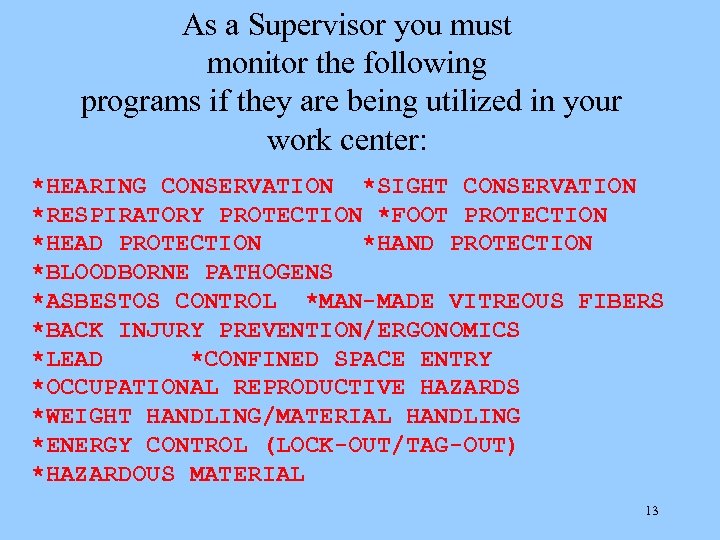 As a Supervisor you must monitor the following programs if they are being utilized in your work center:

*HEARING CONSERVATION *SIGHT CONSERVATION
*RESPIRATORY PROTECTION *FOOT PROTECTION
*HEAD PROTECTION *HAND PROTECTION
*BLOODBORNE PATHOGENS
*ASBESTOS CONTROL *MAN-MADE VITREOUS FIBERS
*BACK INJURY PREVENTION/ERGONOMICS
*LEAD *CONFINED SPACE ENTRY
*OCCUPATIONAL REPRODUCTIVE HAZARDS
*WEIGHT HANDLING/MATERIAL HANDLING
*ENERGY CONTROL (LOCK-OUT/TAG-OUT)
*HAZARDOUS MATERIAL

13